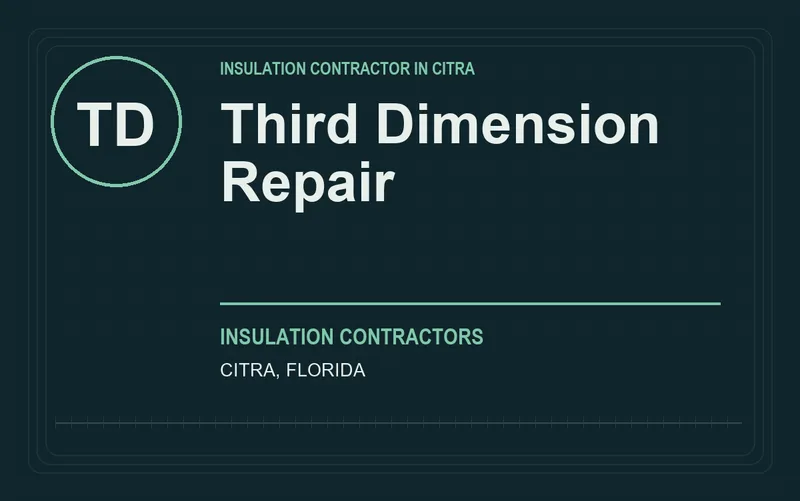 TD

INSULATION CONTRACTOR IN CITRA

Third Dimension Repair

INSULATION CONTRACTORS

CITRA, FLORIDA